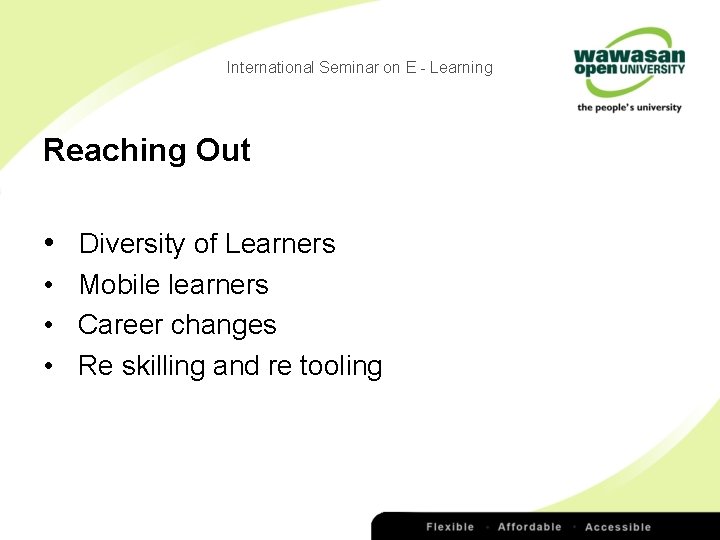 International Seminar on E - Learning

wawasan open UNIVERSITY
the people's university

Reaching Out

• Diversity of Learners
• Mobile learners
• Career changes
• Re skilling and re tooling

Flexible · Affordable · Accessible